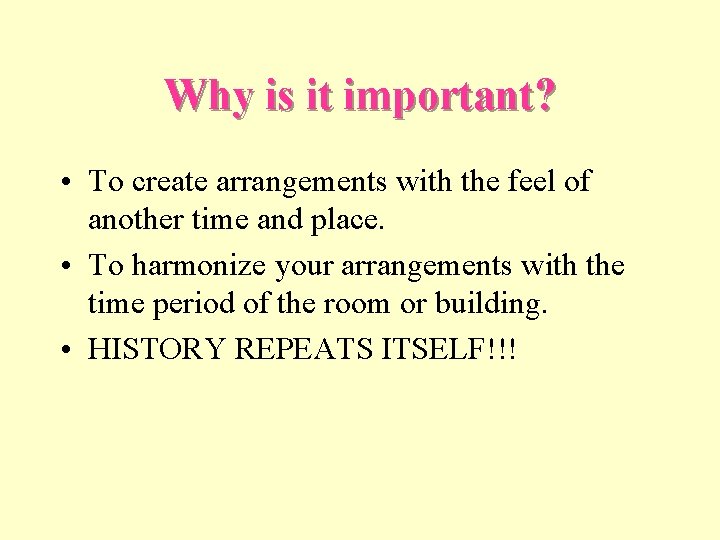 Why is it important?

• To create arrangements with the feel of another time and place.
• To harmonize your arrangements with the time period of the room or building.
• HISTORY REPEATS ITSELF!!!